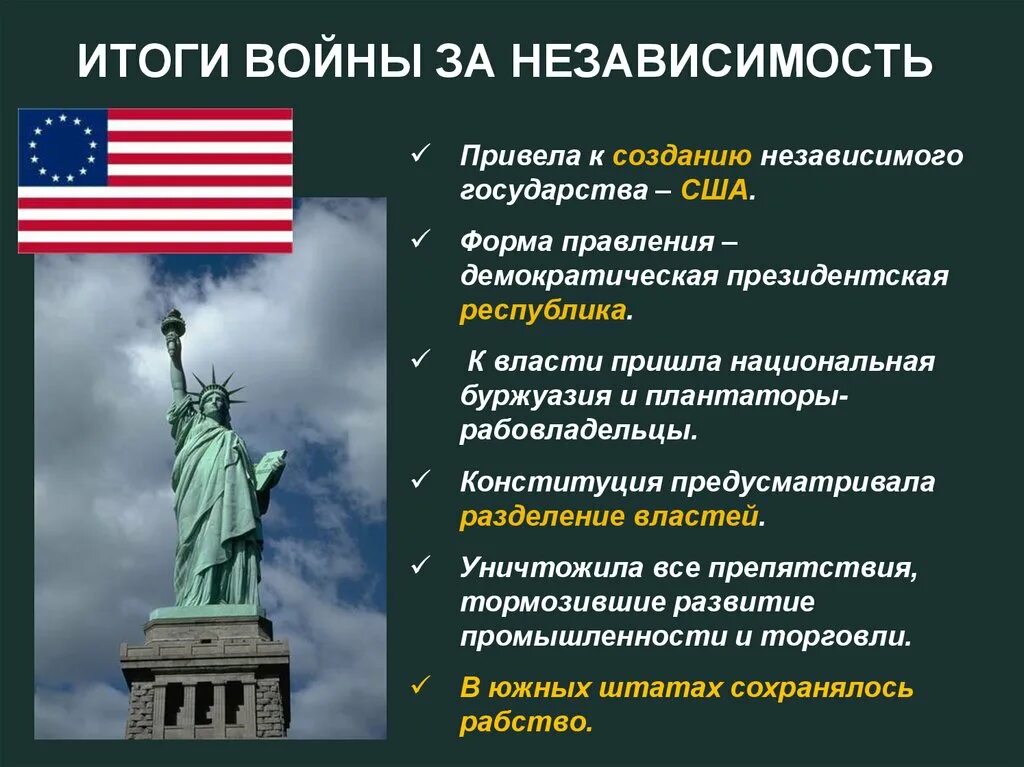 ИТОГИ ВОЙНЫ ЗА НЕЗАВИСИМОСТЬ

✓ Привела к созданию независимого государства – США.

✓ Форма правления – демократическая президентская республика.

✓ К власти пришла национальная буржуазия и плантаторы-рабовладельцы.

✓ Конституция предусматривала разделение властей.

✓ Уничтожила все препятствия, тормозившие развитие промышленности и торговли.

✓ В южных штатах сохранялось рабство.